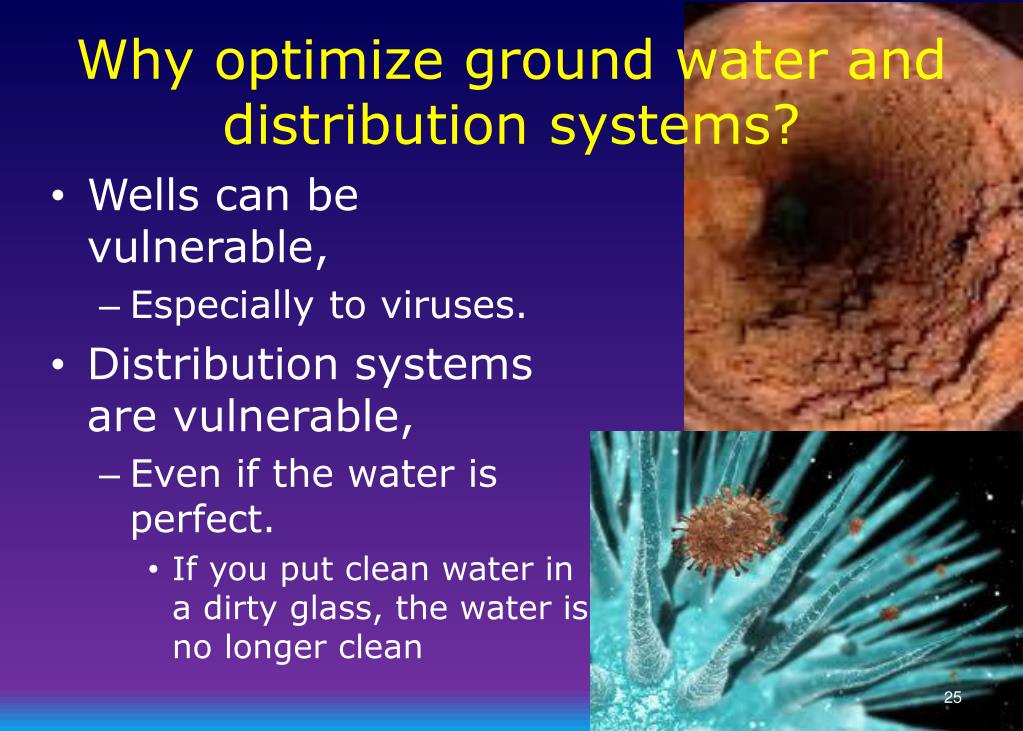 Why optimize ground water and distribution systems?

• Wells can be vulnerable,
– Especially to viruses.
• Distribution systems are vulnerable,
– Even if the water is perfect.
• If you put clean water in a dirty glass, the water is no longer clean

25